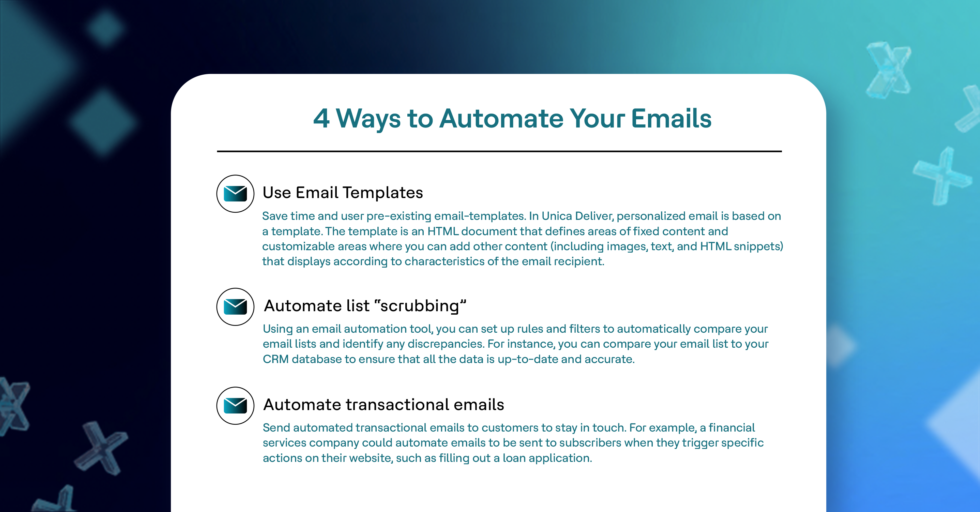 4 Ways to Automate Your Emails

Use Email Templates

Save time and user pre-existing email-templates. In Unica Deliver, personalized email is based on a template. The template is an HTML document that defines areas of fixed content and customizable areas where you can add other content (including images, text, and HTML snippets) that displays according to characteristics of the email recipient.

Automate list "scrubbing"

Using an email automation tool, you can set up rules and filters to automatically compare your email lists and identify any discrepancies. For instance, you can compare your email list to your CRM database to ensure that all the data is up-to-date and accurate.

Automate transactional emails

Send automated transactional emails to customers to stay in touch. For example, a financial services company could automate emails to be sent to subscribers when they trigger specific actions on their website, such as filling out a loan application.